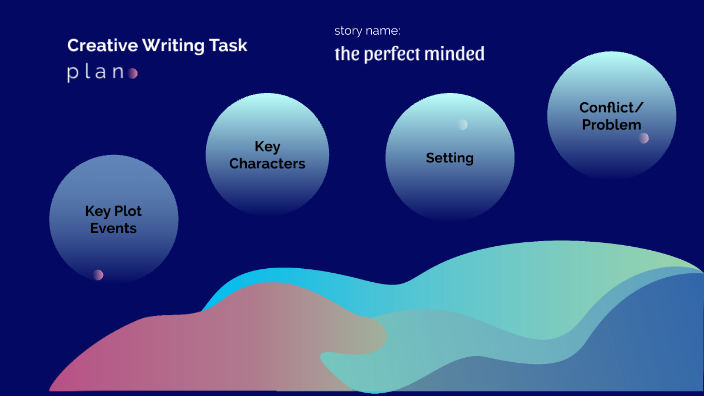 Creative Writing Task
plan

story name:
the perfect minded

Key Plot Events

Key Characters

Setting

Conflict/ Problem